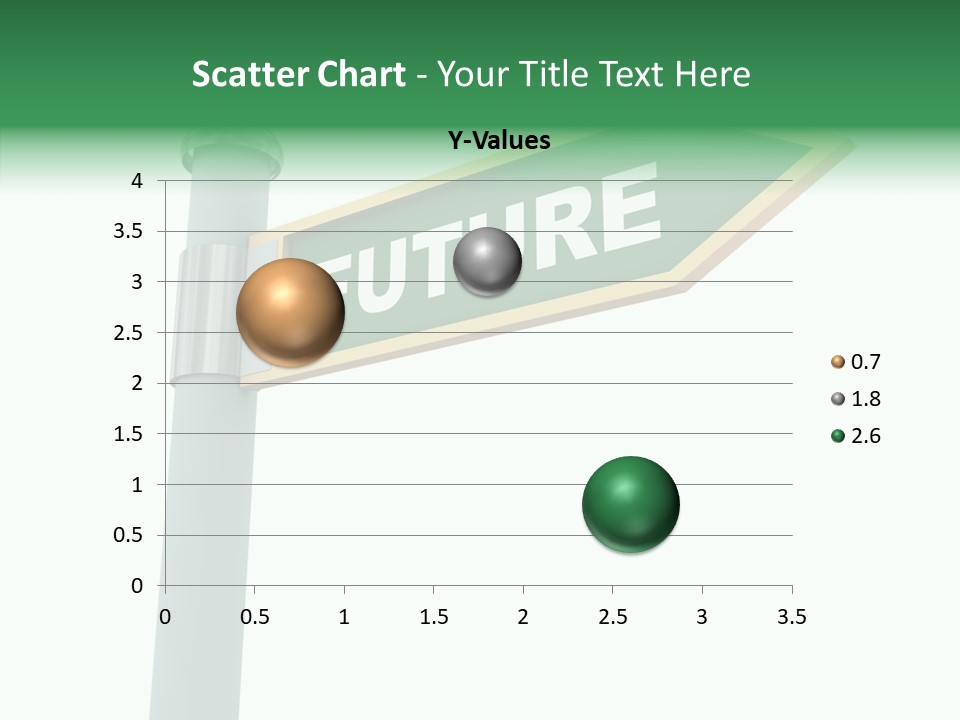 Scatter Chart - Your Title Text Here

Y-Values

FUTURE

4
3.5
3
2.5
2
1.5
1
0.5
0

0 0.5 1 1.5 2 2.5 3 3.5

0.7
1.8
2.6